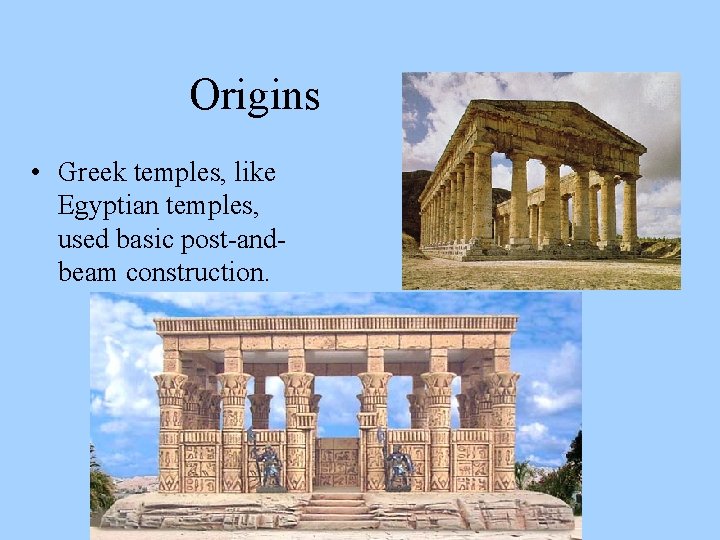 Origins

• Greek temples, like Egyptian temples, used basic post-and-beam construction.